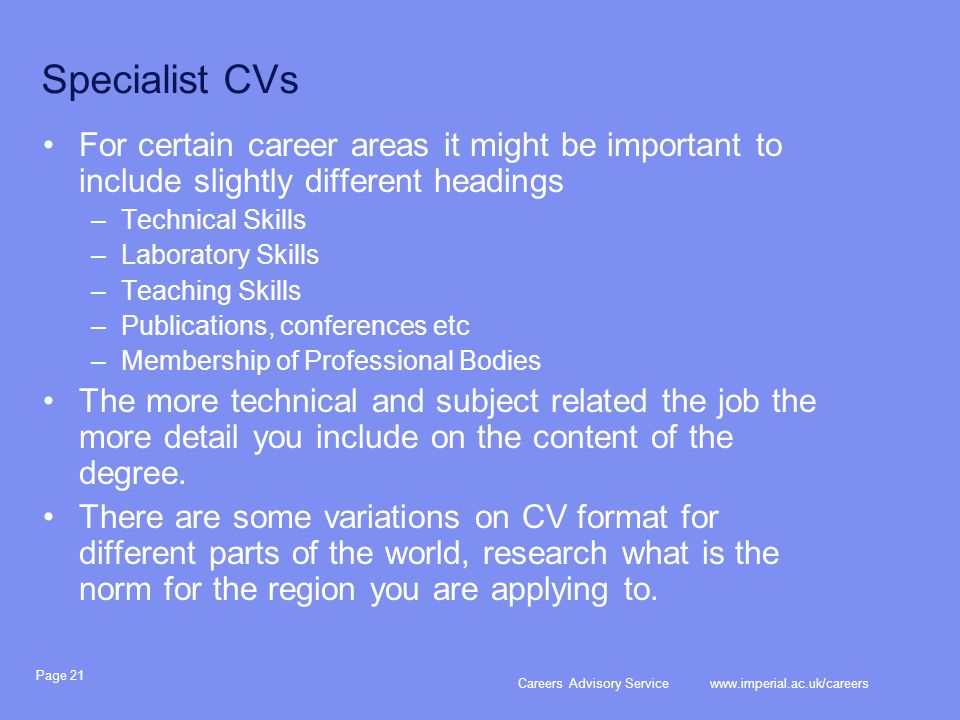 Specialist CVs

• For certain career areas it might be important to include slightly different headings
– Technical Skills
– Laboratory Skills
– Teaching Skills
– Publications, conferences etc
– Membership of Professional Bodies
• The more technical and subject related the job the more detail you include on the content of the degree.
• There are some variations on CV format for different parts of the world, research what is the norm for the region you are applying to.

Page 21

Careers Advisory Service www.imperial.ac.uk/careers